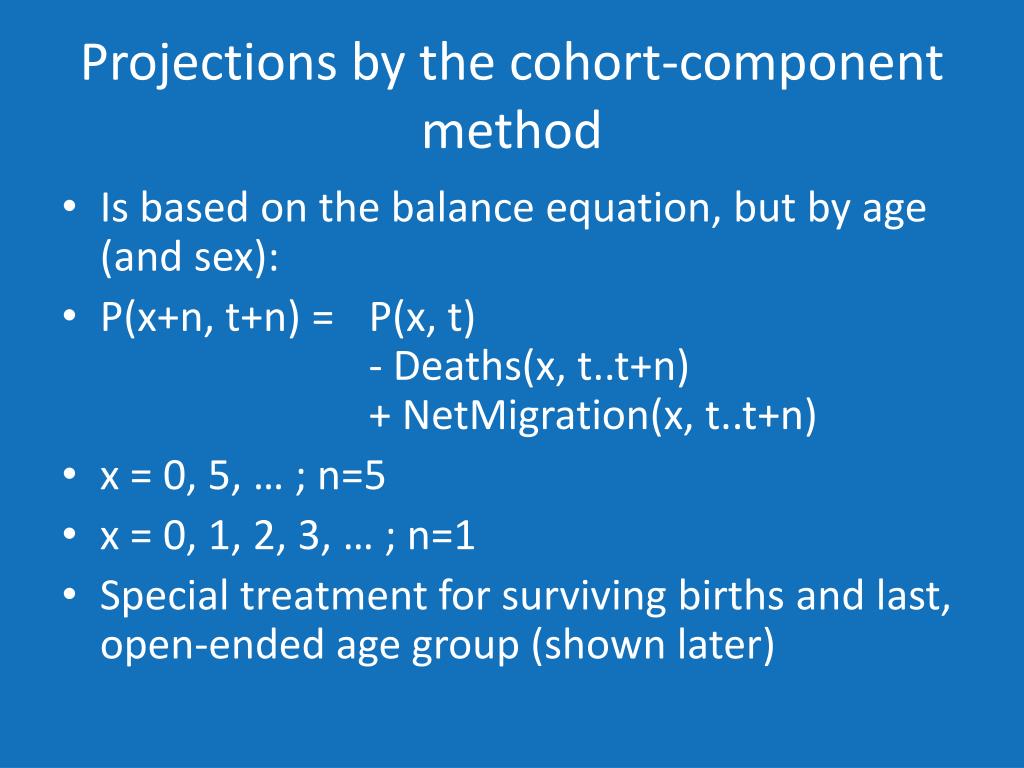 Projections by the cohort-component method

• Is based on the balance equation, but by age (and sex):
• P(x+n, t+n) = P(x, t)
- Deaths(x, t..t+n)
+ NetMigration(x, t..t+n)
• x = 0, 5, … ; n=5
• x = 0, 1, 2, 3, … ; n=1
• Special treatment for surviving births and last, open-ended age group (shown later)